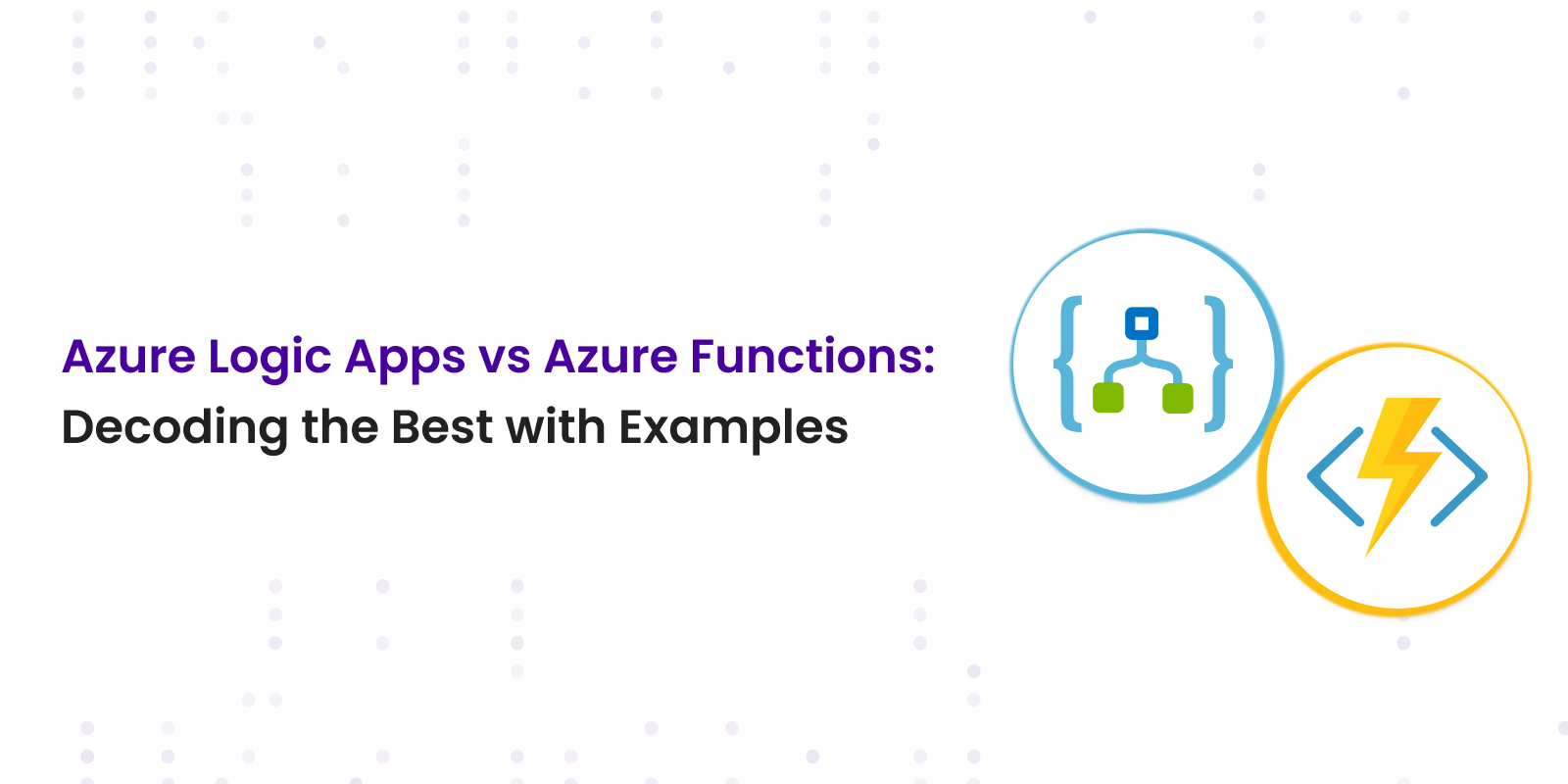 Azure Logic Apps vs Azure Functions:
Decoding the Best with Examples